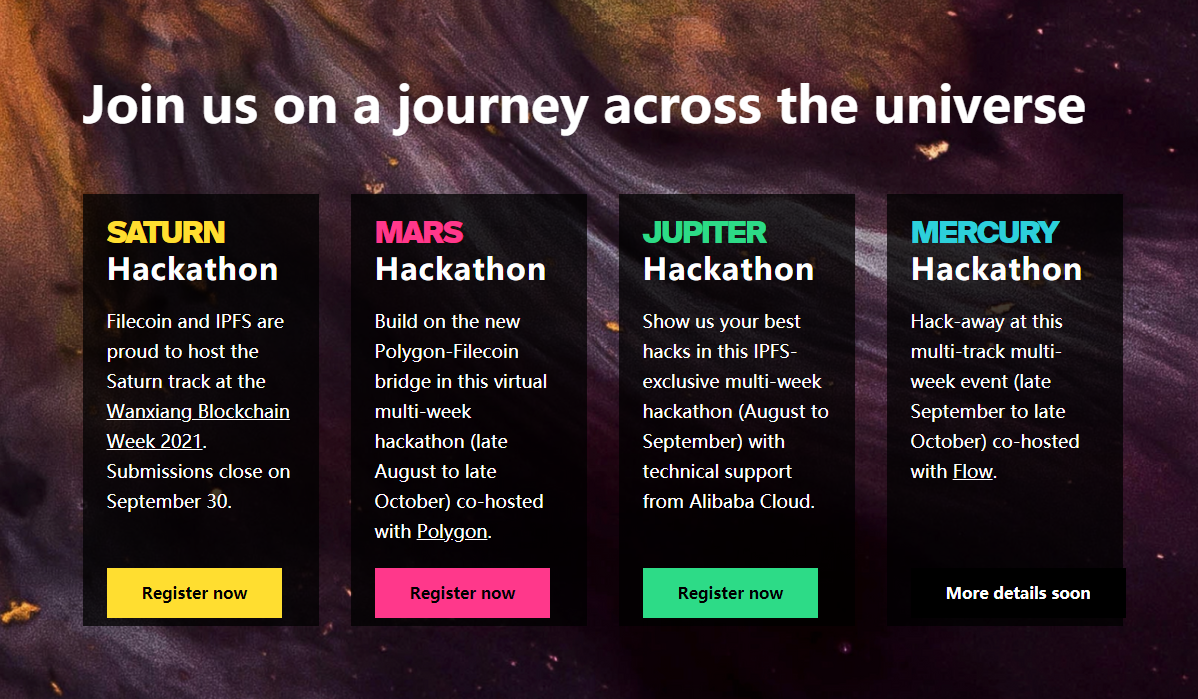 Join us on a journey across the universe

SATURN
Hackathon

Filecoin and IPFS are proud to host the Saturn track at the Wanxiang Blockchain Week 2021. Submissions close on September 30.

Register now

MARS
Hackathon

Build on the new Polygon-Filecoin bridge in this virtual multi-week hackathon (late August to late October) co-hosted with Polygon.

Register now

JUPITER
Hackathon

Show us your best hacks in this IPFS-exclusive multi-week hackathon (August to September) with technical support from Alibaba Cloud.

Register now

MERCURY
Hackathon

Hack-away at this multi-track multi-week event (late September to late October) co-hosted with Flow.

More details soon